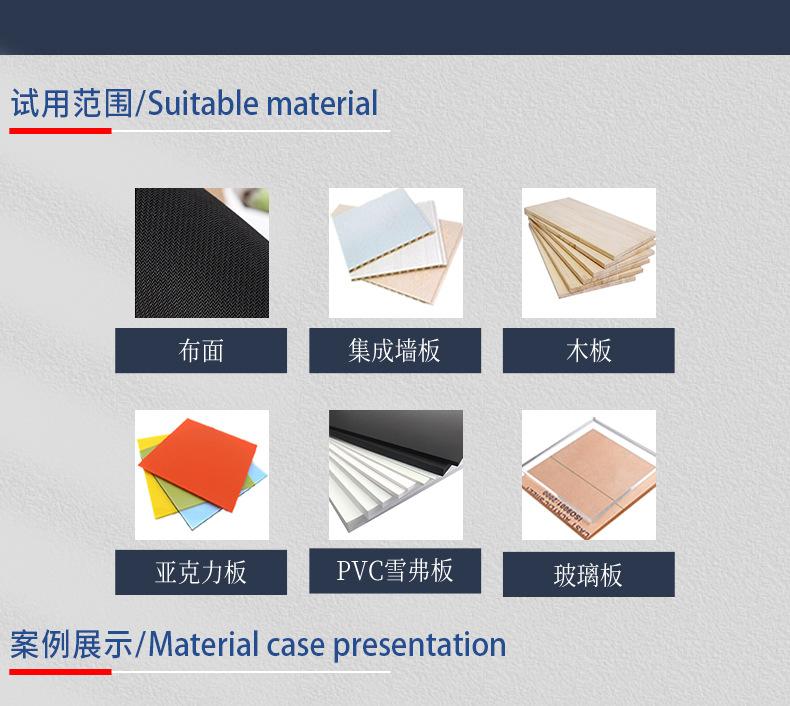 试用范围/Suitable material

布面

集成墙板

木板

亚克力板

PVC雪弗板

玻璃板

案例展示/Material case presentation